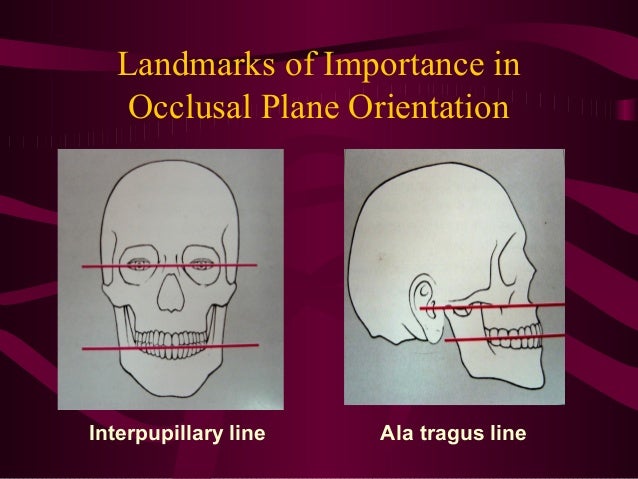 Landmarks of Importance in Occlusal Plane Orientation

Interpupillary line

Ala tragus line